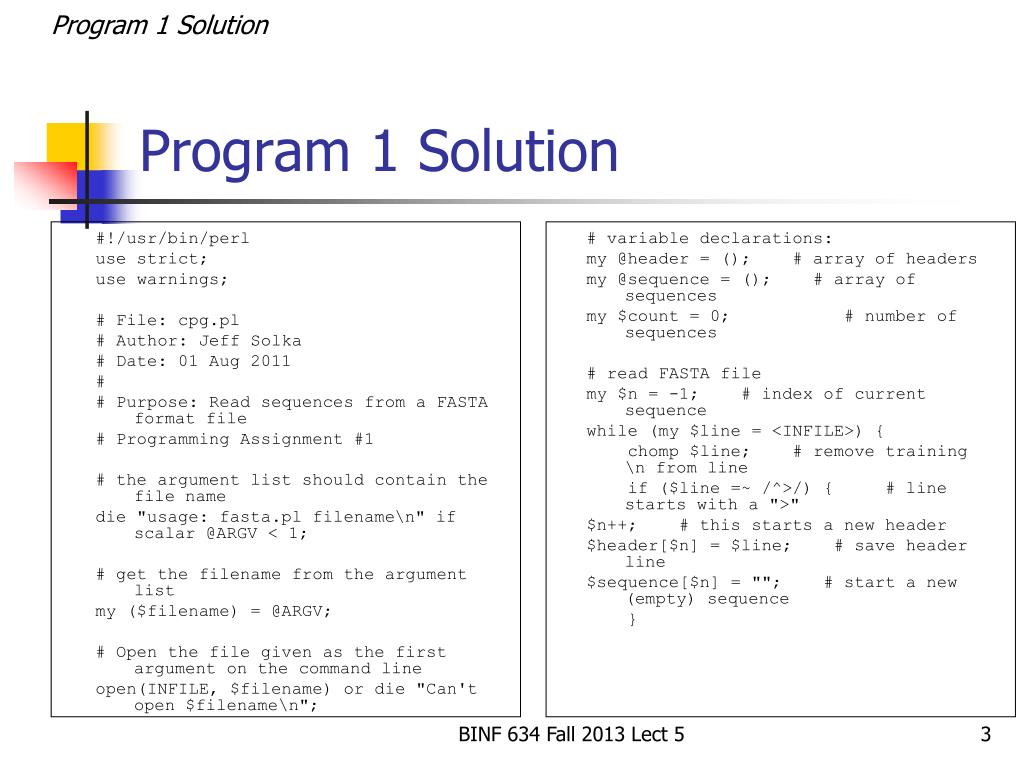 Program 1 Solution

Program 1 Solution

#!/usr/bin/perl
use strict;
use warnings;

# File: cpg.pl
# Author: Jeff Solka
# Date: 01 Aug 2011
#
# Purpose: Read sequences from a FASTA format file
# Programming Assignment #1

# the argument list should contain the file name
die "usage: fasta.pl filename\n" if scalar @ARGV < 1;

# get the filename from the argument list
my ($filename) = @ARGV;

# Open the file given as the first argument on the command line
open(INFILE, $filename) or die "Can't open $filename\n";

# variable declarations:
my @header = (); # array of headers
my @sequence = (); # array of sequences
my $count = 0; # number of sequences

# read FASTA file
my $n = -1; # index of current sequence
while (my $line = <INFILE>) {
chomp $line; # remove training \n from line
if ($line =~ /^>/) { # line starts with a ">"
$n++; # this starts a new header
$header[$n] = $line; # save header line
$sequence[$n] = ""; # start a new (empty) sequence
}

BINF 634 Fall 2013 Lect 5

3